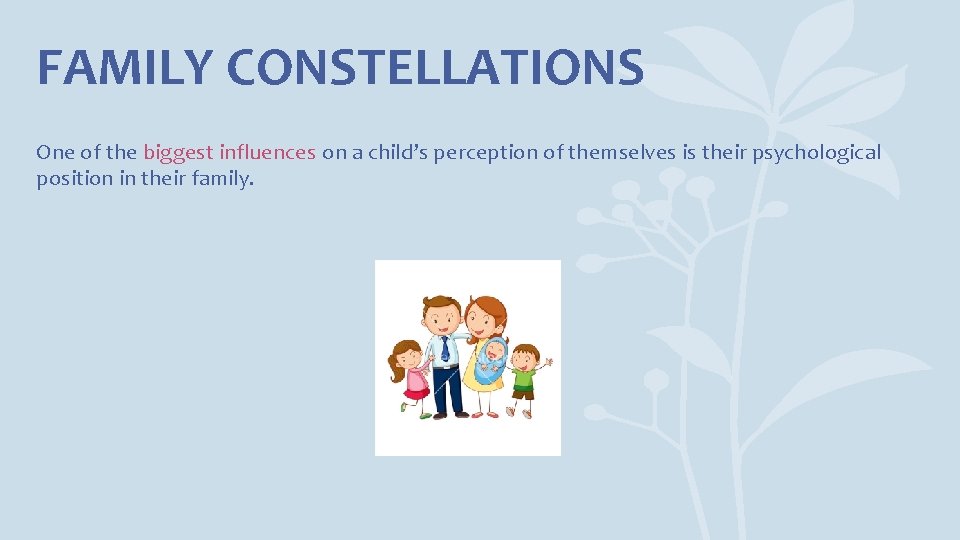 FAMILY CONSTELLATIONS

One of the biggest influences on a child's perception of themselves is their psychological position in their family.